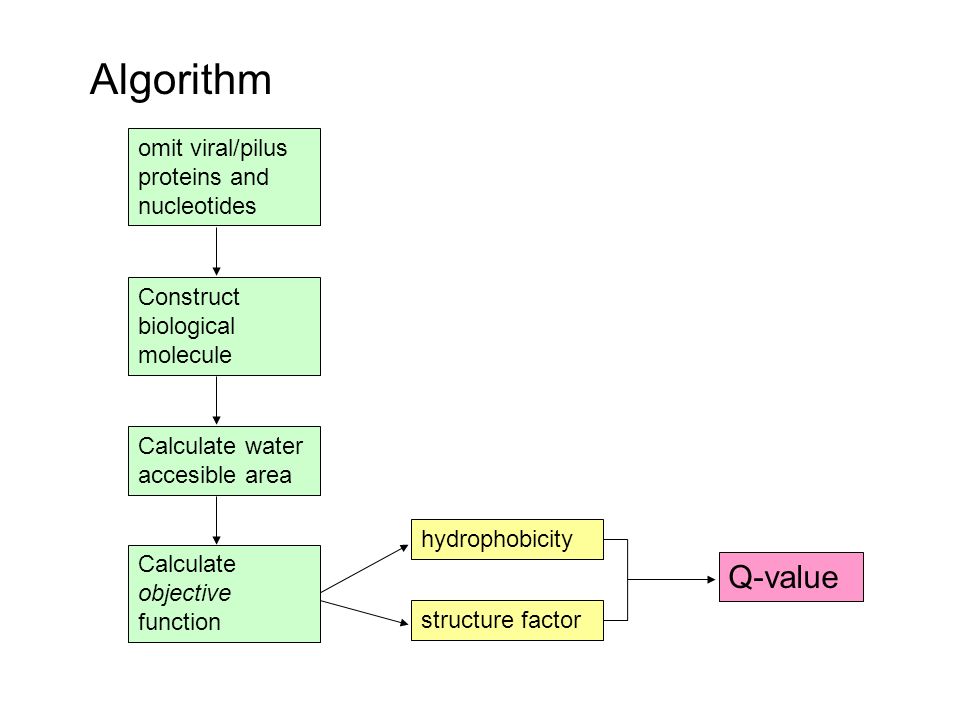 Algorithm

omit viral/pilus proteins and nucleotides

Construct biological molecule

Calculate water accesible area

Calculate objective function

hydrophobicity

structure factor

Q-value